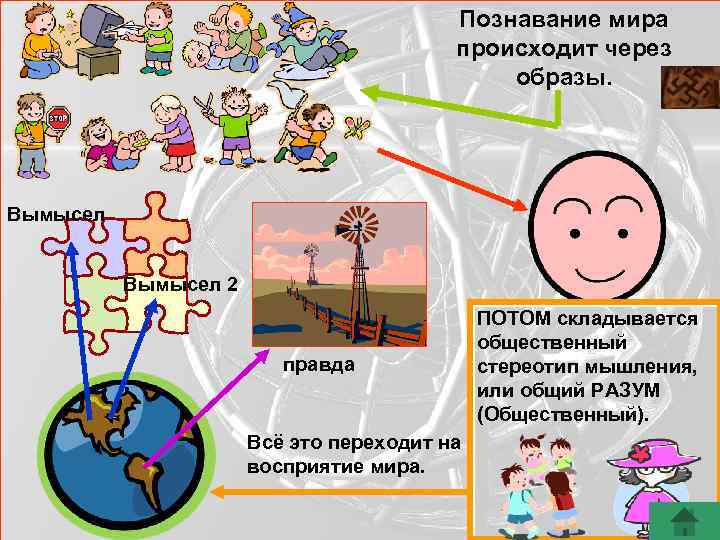 Познавание мира происходит через образы.

STOP

Вымысел

Вымысел 2

правда

ПОТОМ складывается общественный стереотип мышления, или общий РАЗУМ (Общественный).

Всё это переходит на восприятие мира.